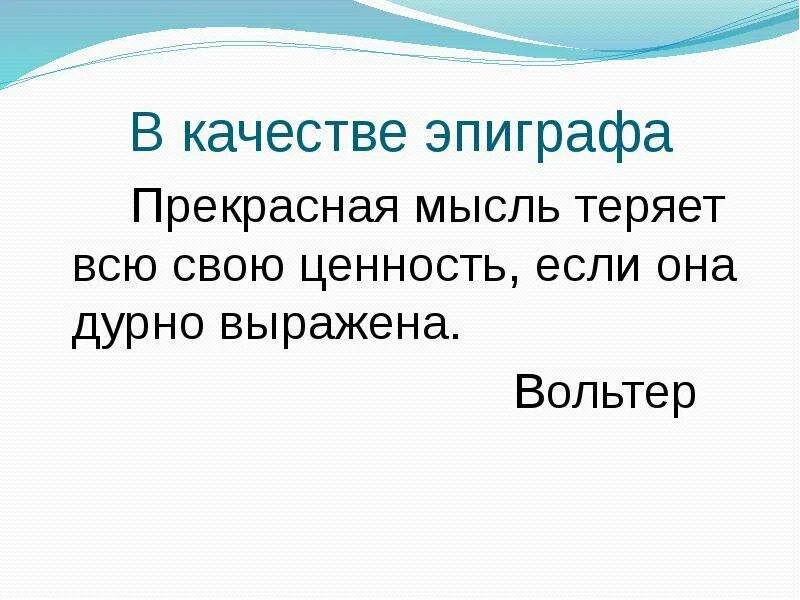 В качестве эпиграфа

Прекрасная мысль теряет всю свою ценность, если она дурно выражена.

Вольтер